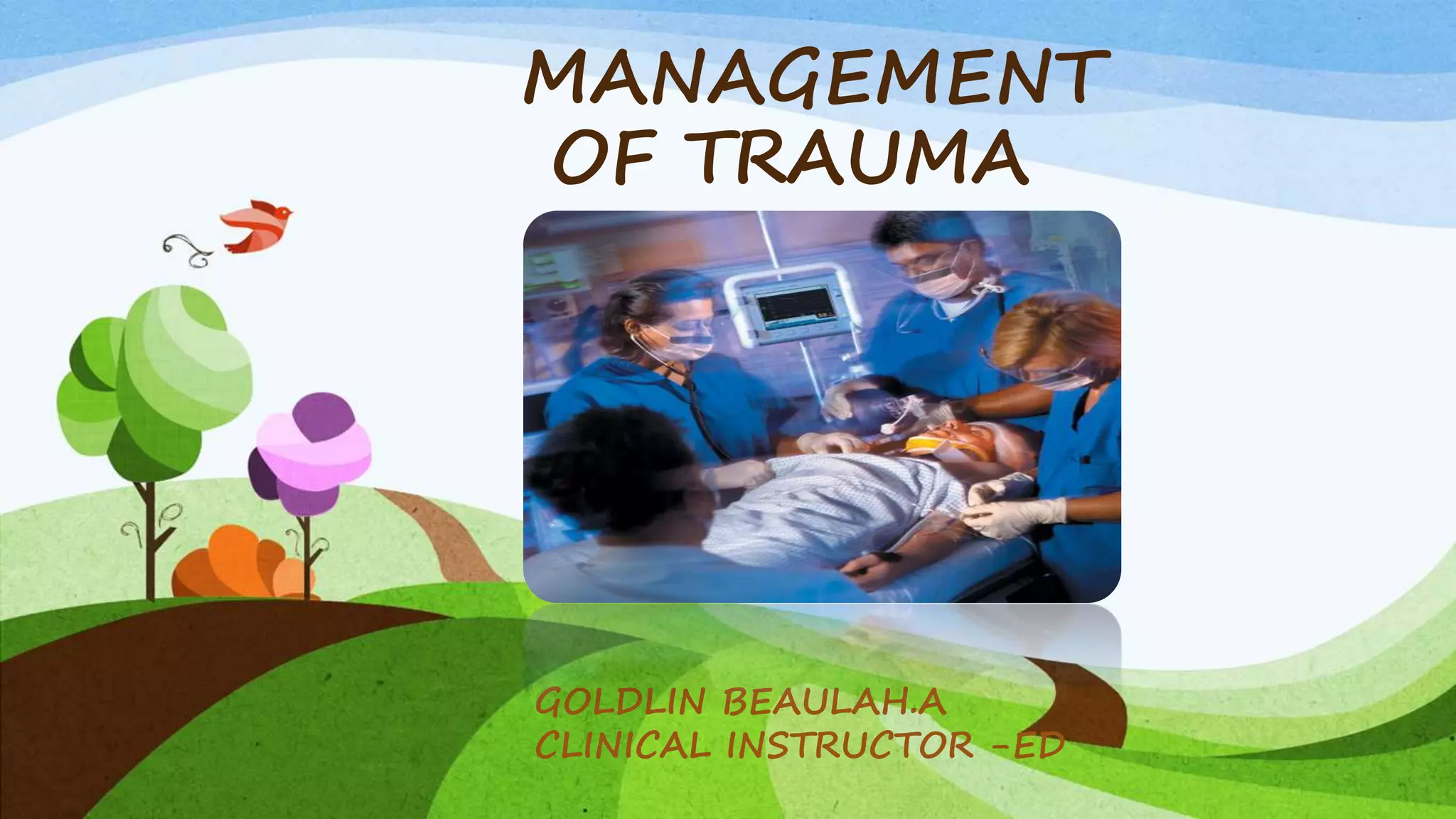 MANAGEMENT OF TRAUMA

GOLDLIN BEAULAH.A
CLINICAL INSTRUCTOR -ED